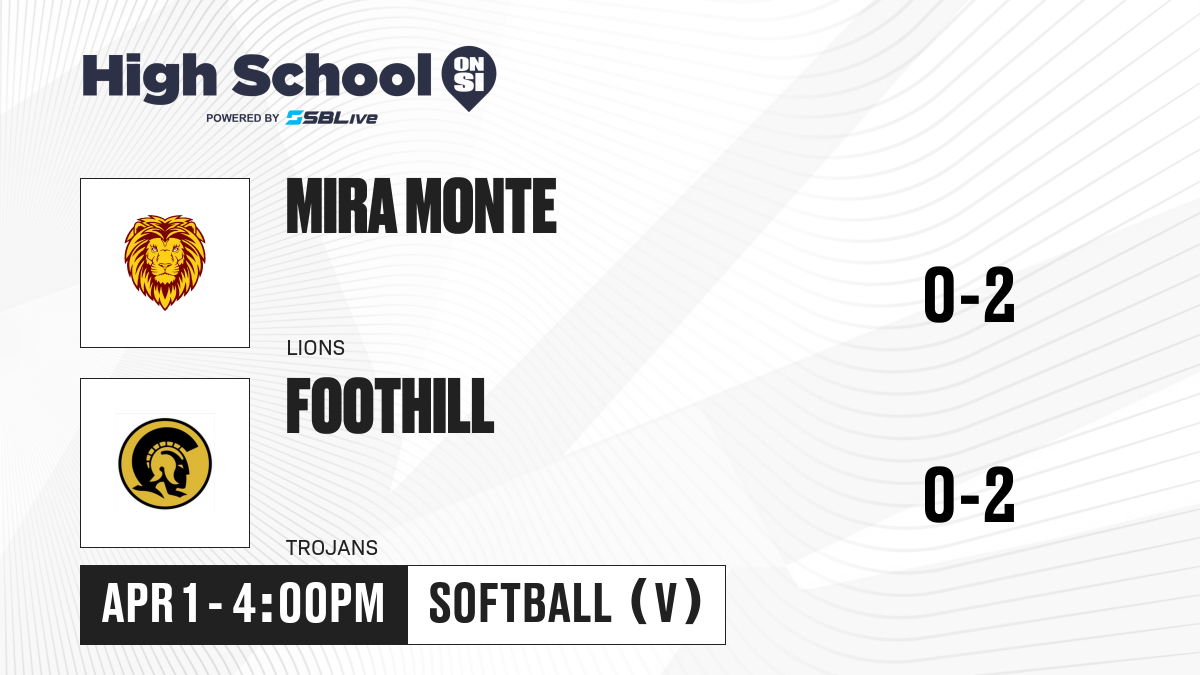 High School ON SI
POWERED BY SBLive

MIRA MONTE
LIONS
0-2

FOOTHILL
TROJANS
0-2

APR 1 - 4:00PM
SOFTBALL (V)